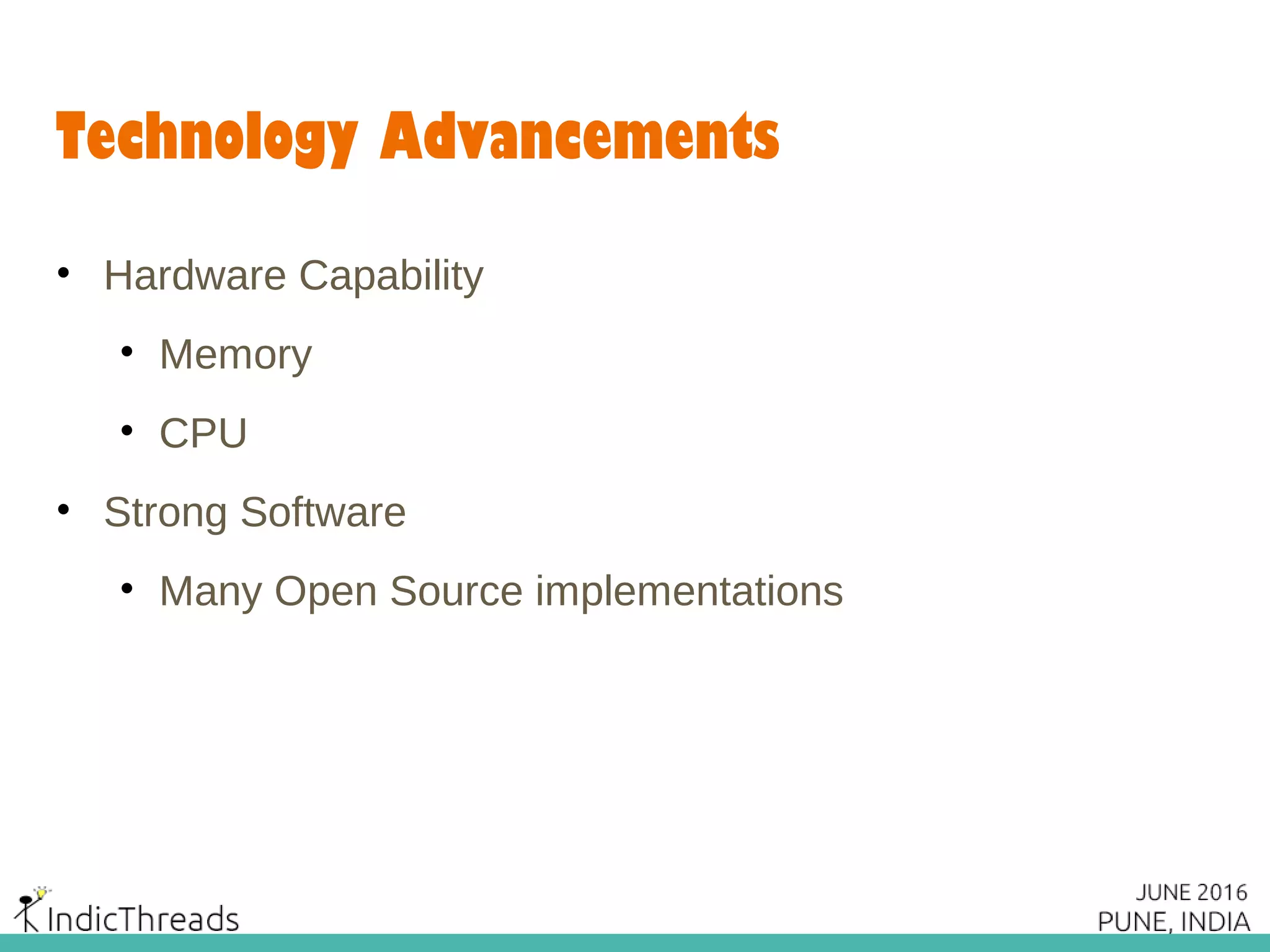 Technology Advancements

• Hardware Capability
  • Memory
  • CPU
• Strong Software
  • Many Open Source implementations

IndicThreads

JUNE 2016
PUNE, INDIA